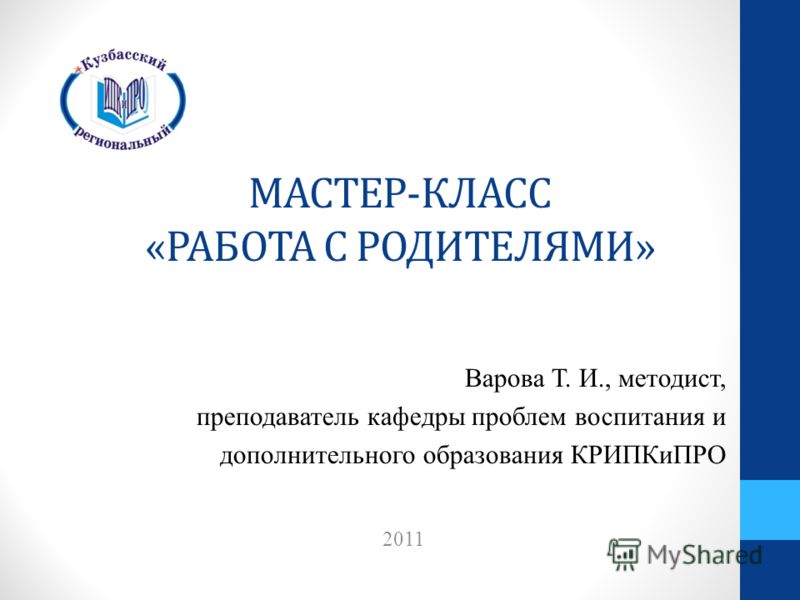 Кузбасский
ИПКиПРО
региональный

МАСТЕР-КЛАСС
«РАБОТА С РОДИТЕЛЯМИ»

Варова Т. И., методист,
преподаватель кафедры проблем воспитания и дополнительного образования КРИПКиПРО

2011

MyShared